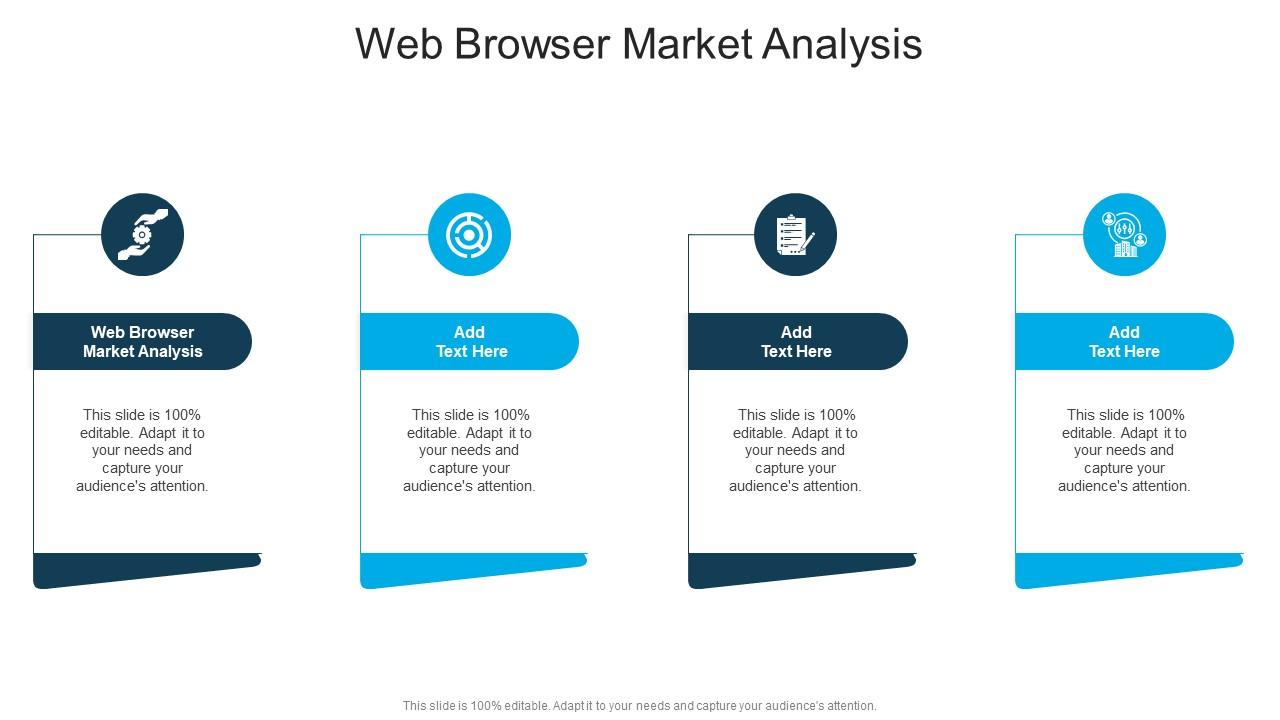 Web Browser Market Analysis

Web Browser Market Analysis

This slide is 100% editable. Adapt it to your needs and capture your audience's attention.

Add Text Here

This slide is 100% editable. Adapt it to your needs and capture your audience's attention.

Add Text Here

This slide is 100% editable. Adapt it to your needs and capture your audience's attention.

Add Text Here

This slide is 100% editable. Adapt it to your needs and capture your audience's attention.

This slide is 100% editable. Adapt it to your needs and capture your audience's attention.